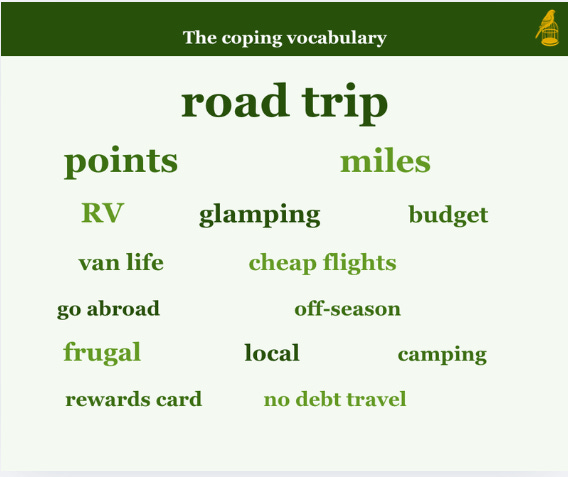 The coping vocabulary

road trip

points

miles

RV

glamping

budget

van life

cheap flights

go abroad

off-season

frugal

local

camping

rewards card

no debt travel